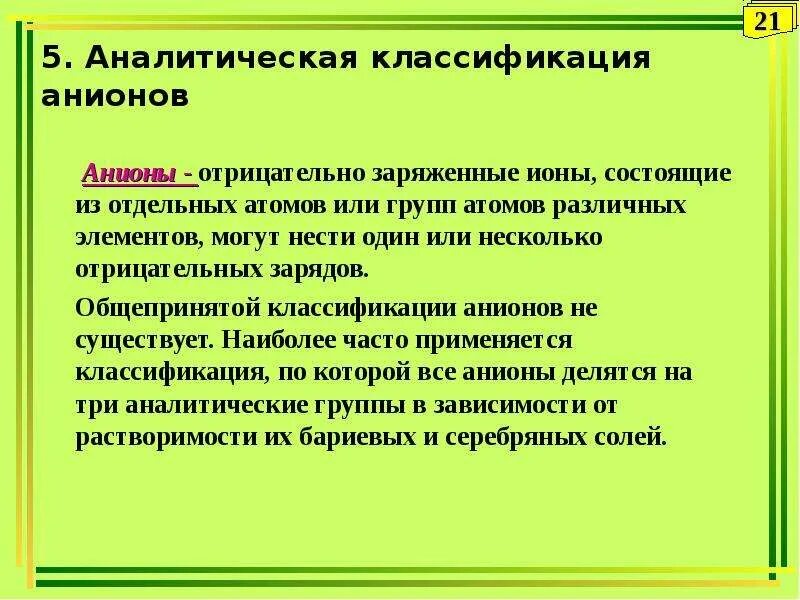 21

5. Аналитическая классификация анионов

Анионы - отрицательно заряженные ионы, состоящие из отдельных атомов или групп атомов различных элементов, могут нести один или несколько отрицательных зарядов.

Общепринятой классификации анионов не существует. Наиболее часто применяется классификация, по которой все анионы делятся на три аналитические группы в зависимости от растворимости их бариевых и серебряных солей.